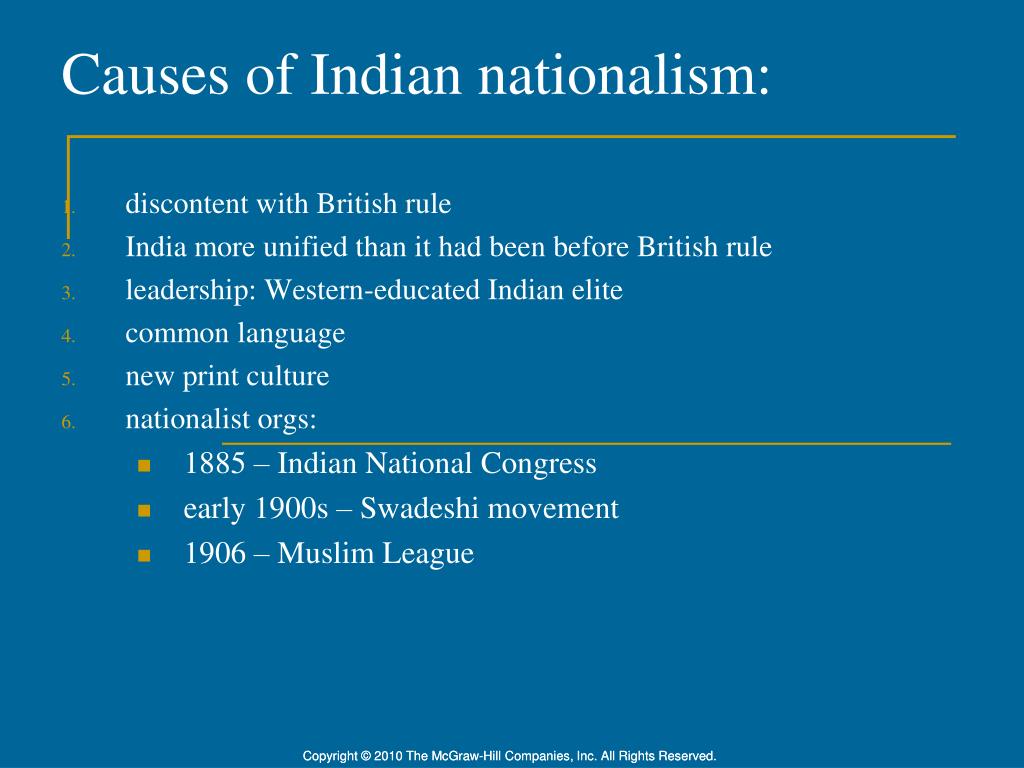 Causes of Indian nationalism:

1. discontent with British rule
2. India more unified than it had been before British rule
3. leadership: Western-educated Indian elite
4. common language
5. new print culture
6. nationalist orgs:
 - 1885 – Indian National Congress
 - early 1900s – Swadeshi movement
 - 1906 – Muslim League

Copyright © 2010 The McGraw-Hill Companies, Inc. All Rights Reserved.